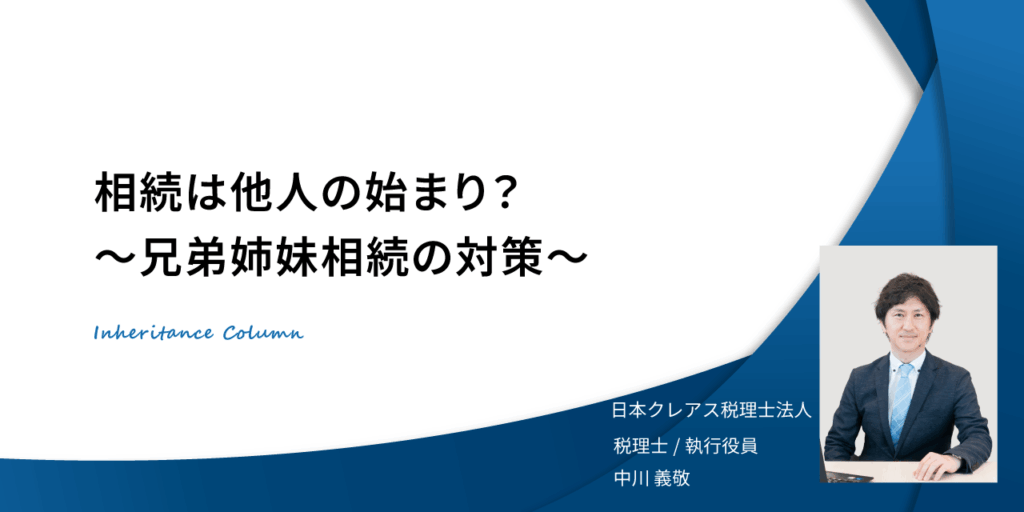 相続は他人の始まり？
～兄弟姉妹相続の対策～

Inheritance Column

日本クレアス税理士法人
税理士 / 執行役員
中川 義敬